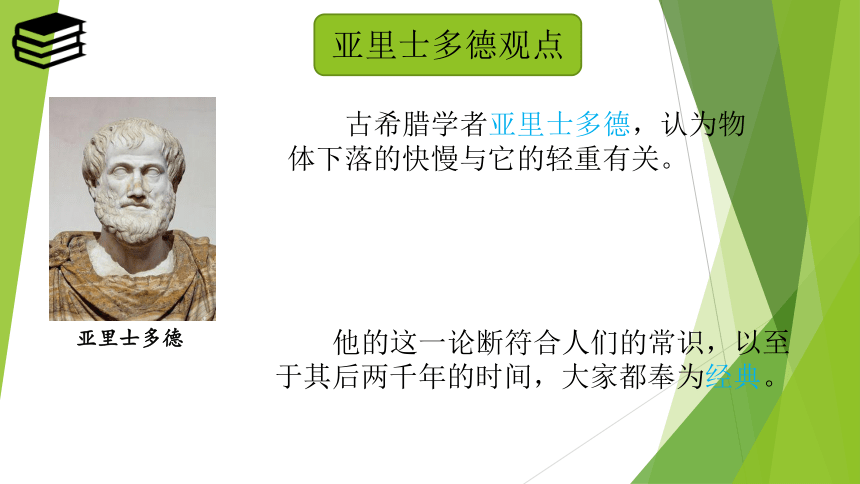 亚里士多德观点

古希腊学者亚里士多德，认为物体下落的快慢与它的轻重有关。

亚里士多德

他的这一论断符合人们的常识，以至于其后两千年的时间，大家都奉为经典。